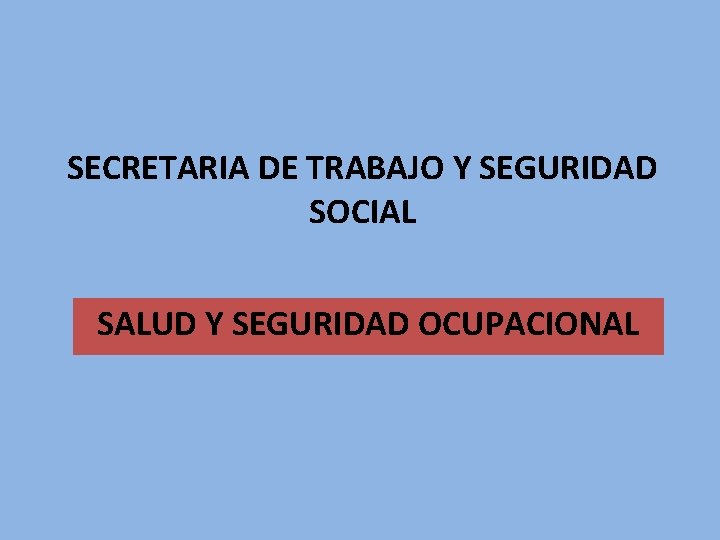 SECRETARIA DE TRABAJO Y SEGURIDAD SOCIAL

SALUD Y SEGURIDAD OCUPACIONAL